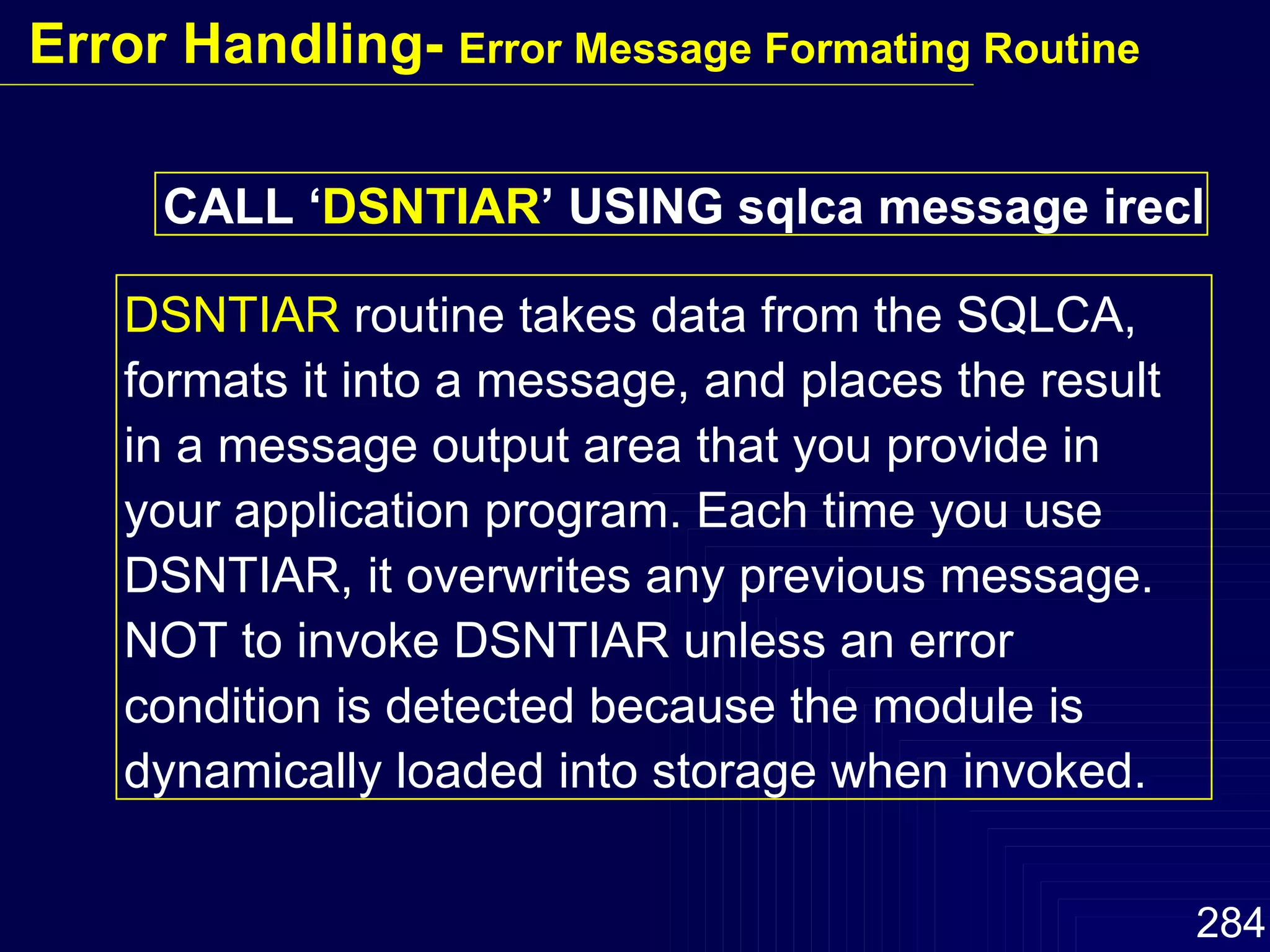 Error Handling- Error Message Formating Routine

CALL ‘DSNTIAR’ USING sqlca message irecl

DSNTIAR routine takes data from the SQLCA, formats it into a message, and places the result in a message output area that you provide in your application program. Each time you use DSNTIAR, it overwrites any previous message. NOT to invoke DSNTIAR unless an error condition is detected because the module is dynamically loaded into storage when invoked.

284